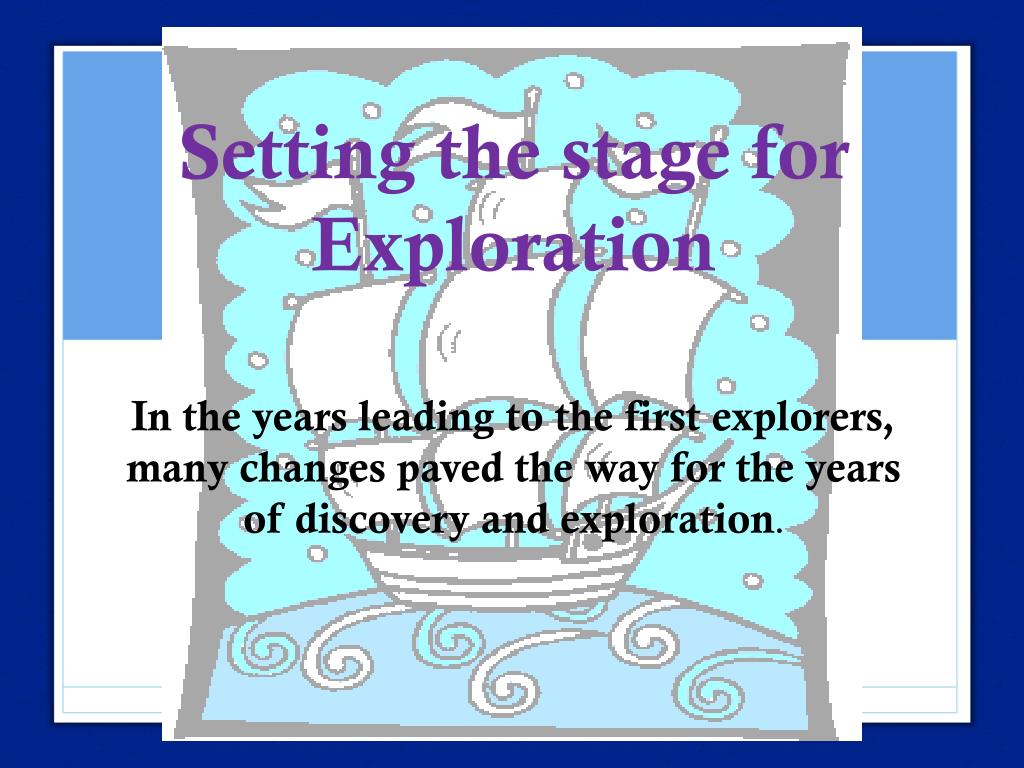 Setting the stage for Exploration

In the years leading to the first explorers, many changes paved the way for the years of discovery and exploration.